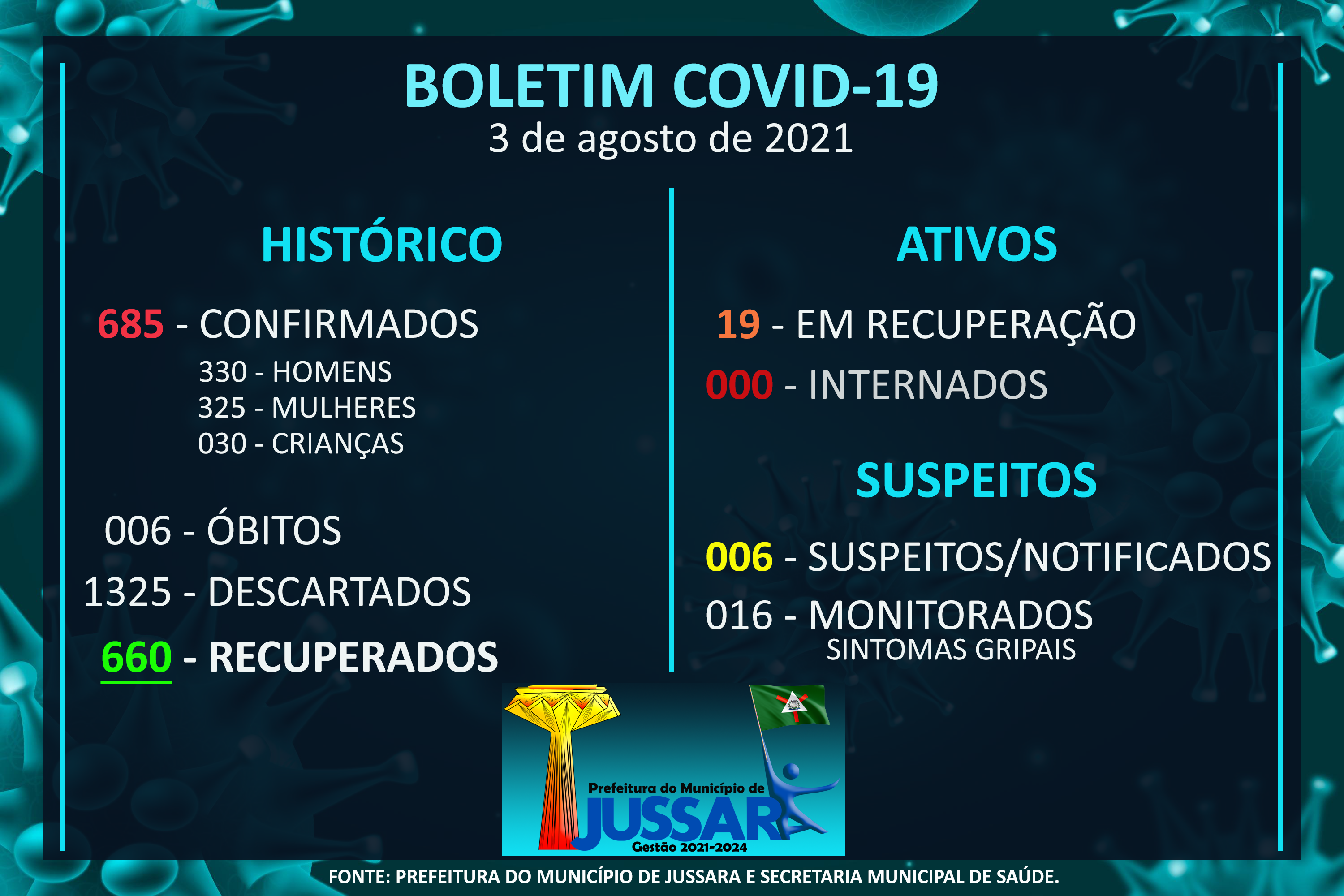 BOLETIM COVID-19
3 de agosto de 2021

HISTÓRICO

685 - CONFIRMADOS
330 - HOMENS
325 - MULHERES
030 - CRIANÇAS

006 - ÓBITOS
1325 - DESCARTADOS
660 - RECUPERADOS

ATIVOS

19 - EM RECUPERAÇÃO
000 - INTERNADOS

SUSPEITOS

006 - SUSPEITOS/NOTIFICADOS
016 - MONITORADOS
SINTOMAS GRIPAIS

Prefeitura do Município de
JUSSARA
Gestão 2021-2024

FONTE: PREFEITURA DO MUNICÍPIO DE JUSSARA E SECRETARIA MUNICIPAL DE SAÚDE.